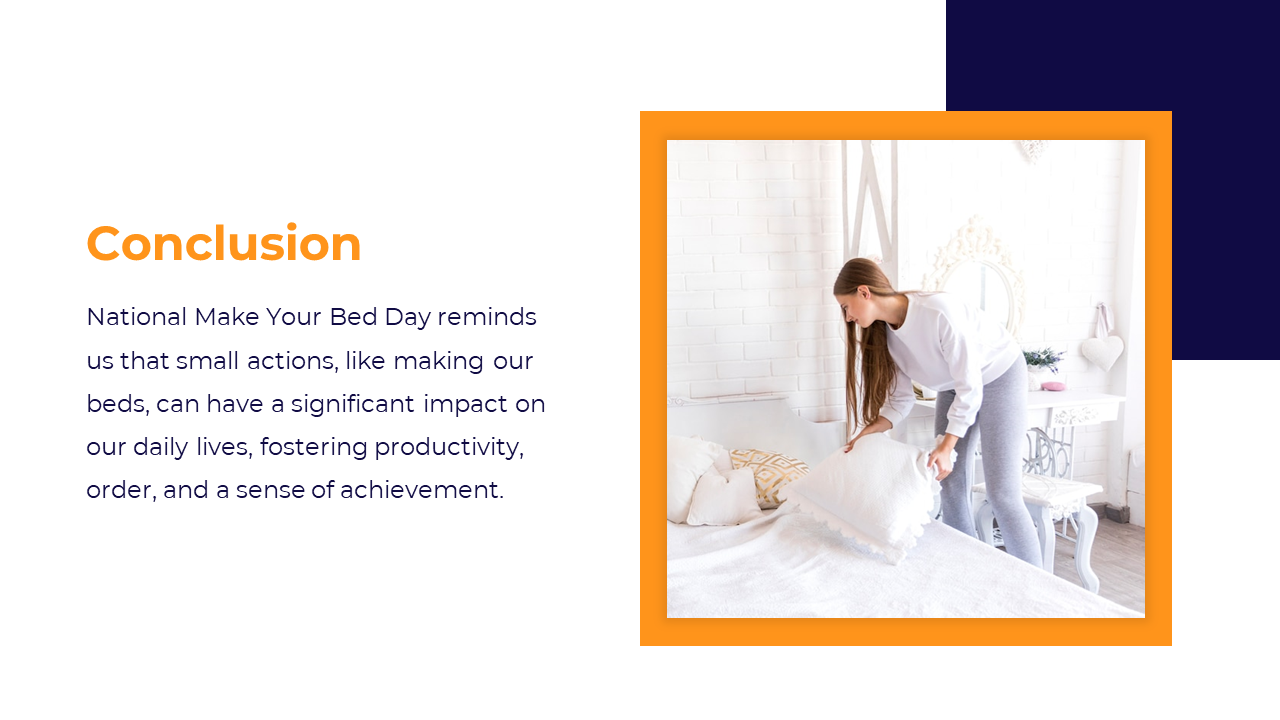 Conclusion

National Make Your Bed Day reminds us that small actions, like making our beds, can have a significant impact on our daily lives, fostering productivity, order, and a sense of achievement.